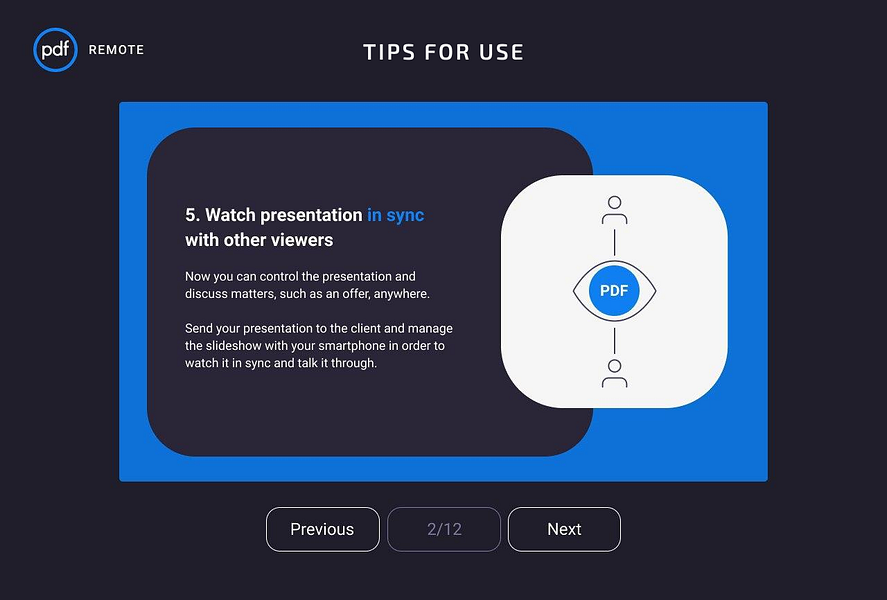 pdf REMOTE

TIPS FOR USE

5. Watch presentation in sync with other viewers

Now you can control the presentation and discuss matters, such as an offer, anywhere.

Send your presentation to the client and manage the slideshow with your smartphone in order to watch it in sync and talk it through.

PDF

Previous

2/12

Next